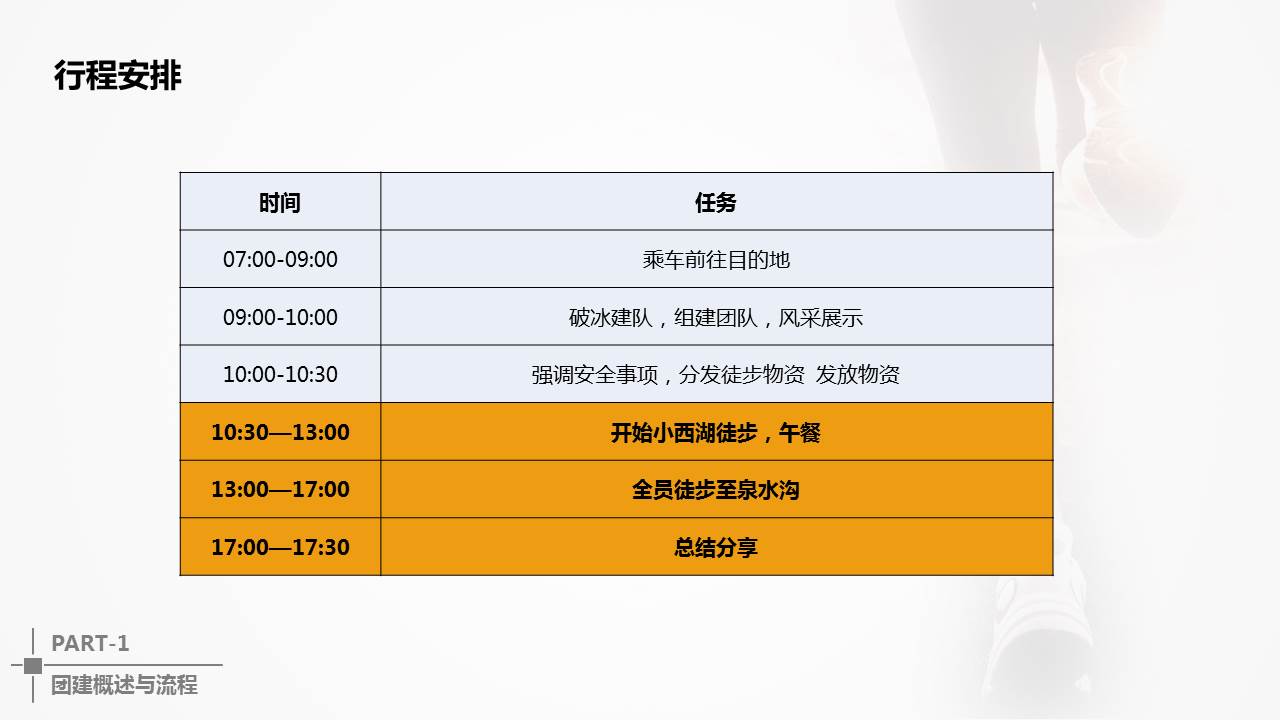 行程安排

| 时间 | 任务 |
|---|---|
| 07:00-09:00 | 乘车前往目的地 |
| 09:00-10:00 | 破冰建队，组建团队，风采展示 |
| 10:00-10:30 | 强调安全事项，分发徒步物资 发放物资 |
| 10:30—13:00 | 开始小西湖徒步，午餐 |
| 13:00—17:00 | 全员徒步至泉水沟 |
| 17:00—17:30 | 总结分享 |

PART-1
团建概述与流程